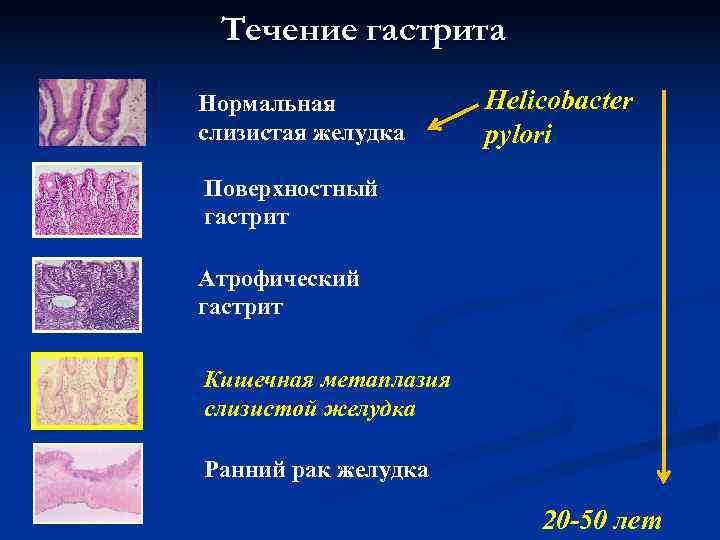 Течение гастрита

Нормальная слизистая желудка

Helicobacter pylori

Поверхностный гастрит

Атрофический гастрит

Кишечная метаплазия слизистой желудка

Ранний рак желудка

20-50 лет